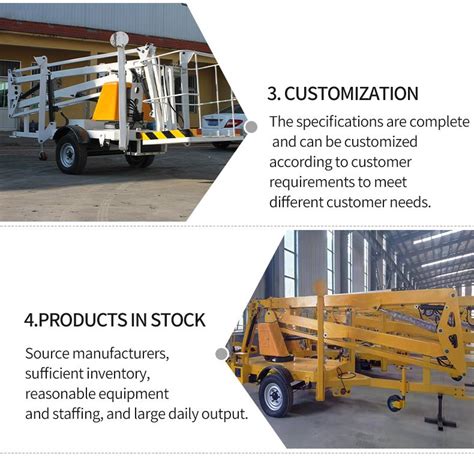 3. CUSTOMIZATION

The specifications are complete and can be customized according to customer requirements to meet different customer needs.

4.PRODUCTS IN STOCK

Source manufacturers, sufficient inventory, reasonable equipment and staffing, and large daily output.